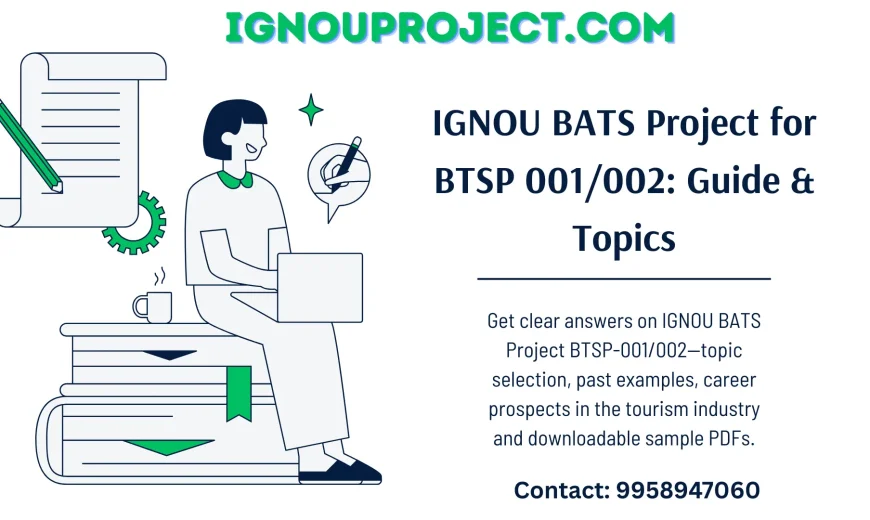 IGNOUPROJECT.COM

IGNOU BATS Project for BTSP 001/002: Guide & Topics

Get clear answers on IGNOU BATS Project BTSP-001/002—topic selection, past examples, career prospects in the tourism industry and downloadable sample PDFs.

Contact: 9958947060